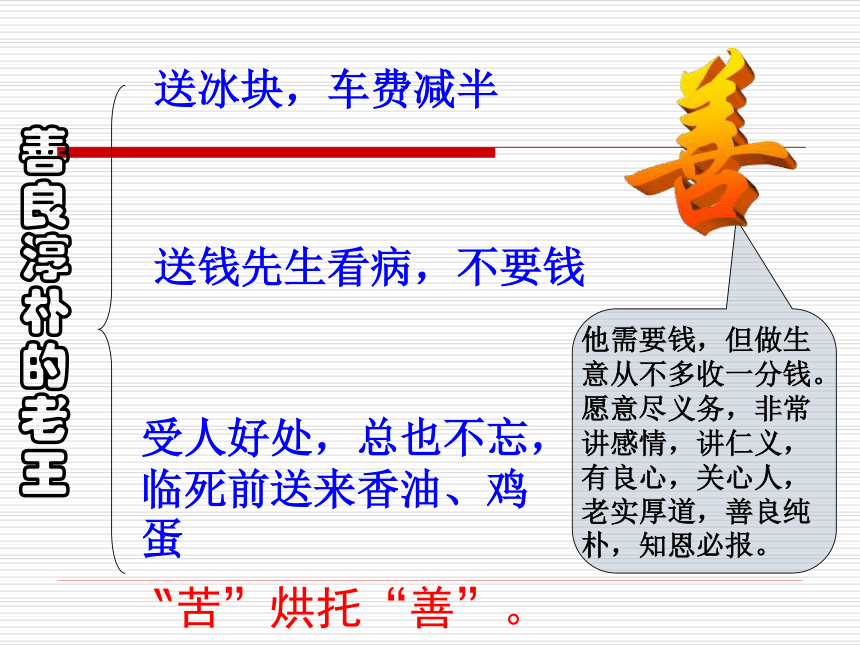 善良淳朴的老王

送冰块，车费减半

送钱先生看病，不要钱

受人好处，总也不忘，临死前送来香油、鸡蛋

善

他需要钱，但做生意从不多收一分钱。愿意尽义务，非常讲感情，讲仁义，有良心，关心人，老实厚道，善良纯朴，知恩必报。

“苦”烘托“善”。